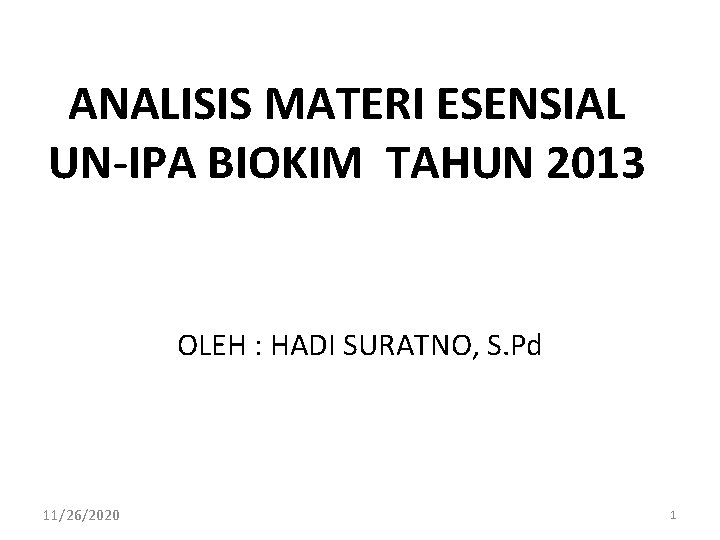 ANALISIS MATERI ESENSIAL UN-IPA BIOKIM TAHUN 2013

OLEH : HADI SURATNO, S.Pd

11/26/2020

1